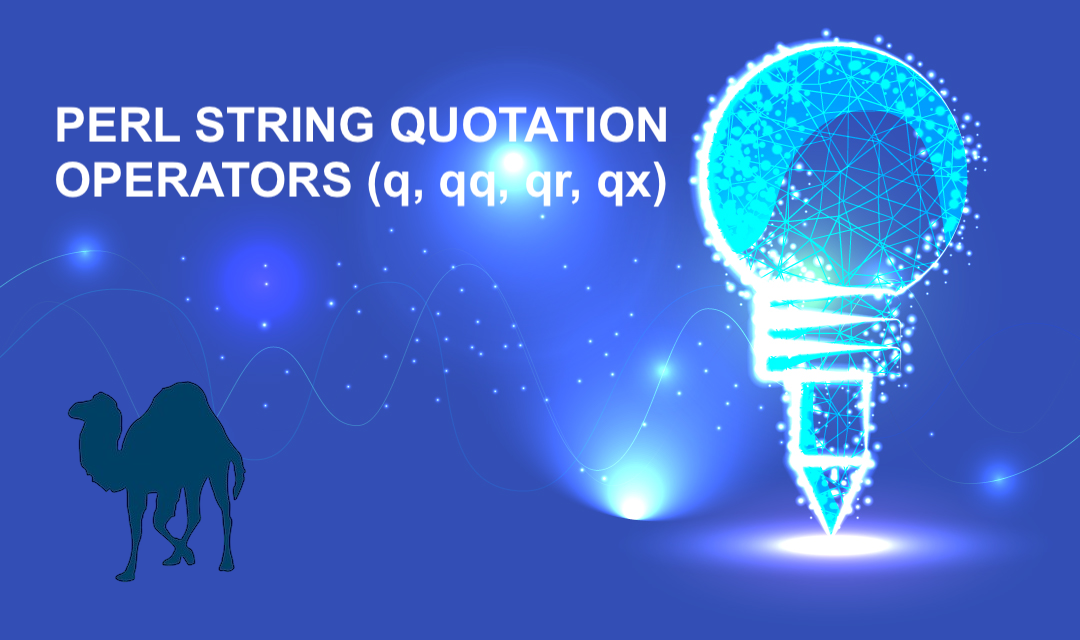 PERL STRING QUOTATION OPERATORS (q, qq, qr, qx)